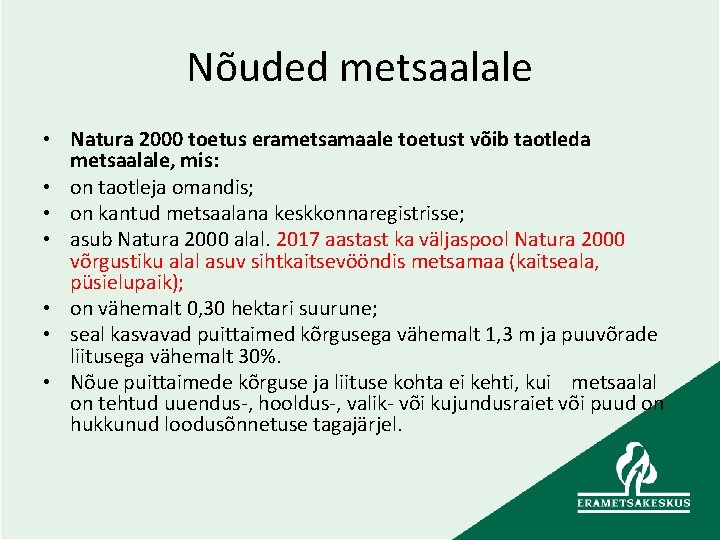 Nõuded metsaalale

• Natura 2000 toetus erametsamaale toetust võib taotleda metsaalale, mis:
• on taotleja omandis;
• on kantud metsaalana keskkonnaregistrisse;
• asub Natura 2000 alal. 2017 aastast ka väljaspool Natura 2000 võrgustiku alal asuv sihtkaitsevööndis metsamaa (kaitseala, püsielupaik);
• on vähemalt 0,30 hektari suurune;
• seal kasvavad puittaimed kõrgusega vähemalt 1,3 m ja puuvõrade liitusega vähemalt 30%.
• Nõue puittaimede kõrguse ja liituse kohta ei kehti, kui metsaalal on tehtud uuendus-, hooldus-, valik- või kujundusraiet või puud on hukkunud loodusõnnetuse tagajärjel.

ERAMETSAKESKUS